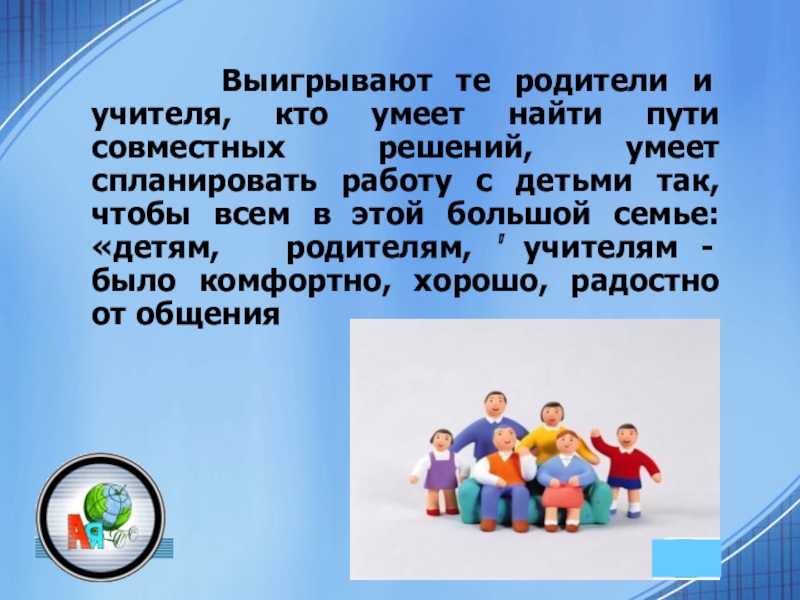 Выигрывают те родители и учителя, кто умеет найти пути совместных решений, умеет спланировать работу с детьми так, чтобы всем в этой большой семье: «детям, родителям, " учителям - было комфортно, хорошо, радостно от общения

АЯ